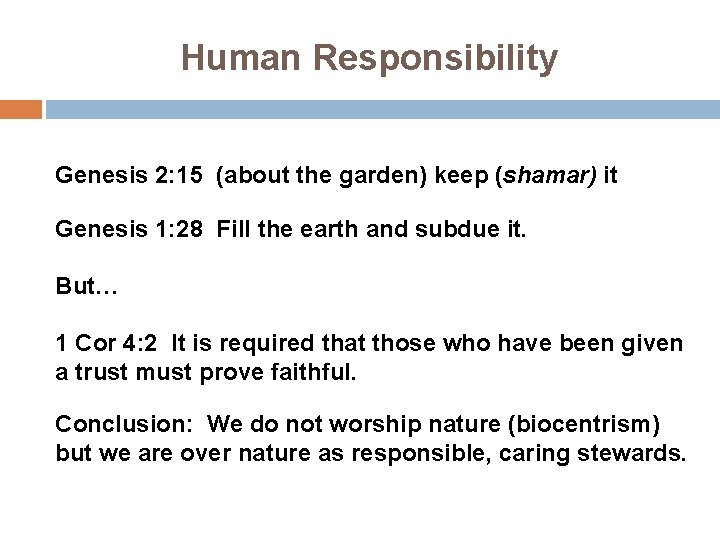 Human Responsibility

Genesis 2:15 (about the garden) keep (shamar) it

Genesis 1:28 Fill the earth and subdue it.

But…

1 Cor 4:2 It is required that those who have been given a trust must prove faithful.

Conclusion: We do not worship nature (biocentrism) but we are over nature as responsible, caring stewards.